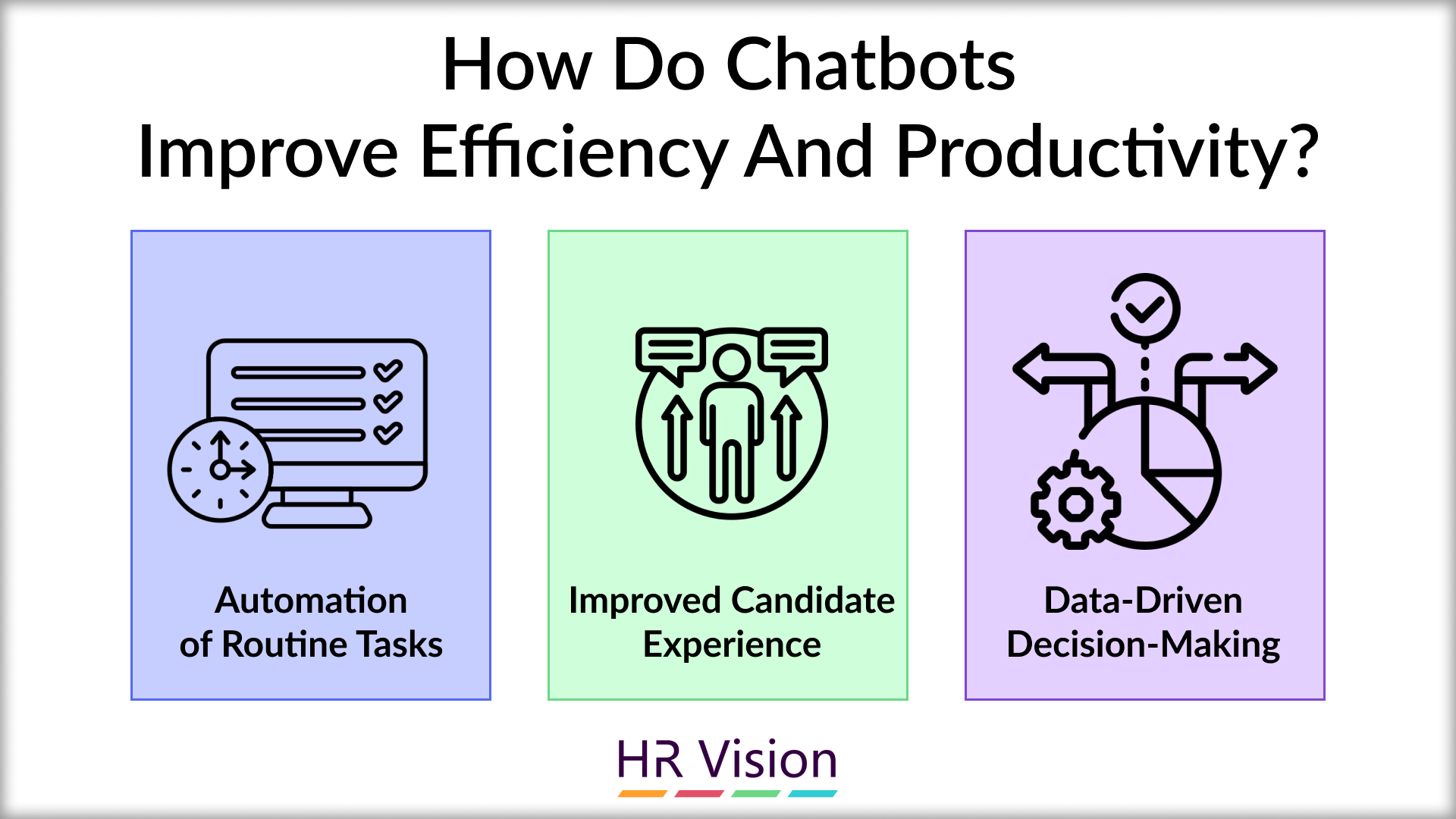 How Do Chatbots
Improve Efficiency And Productivity?

Automation
of Routine Tasks

Improved Candidate
Experience

Data-Driven
Decision-Making

HR Vision